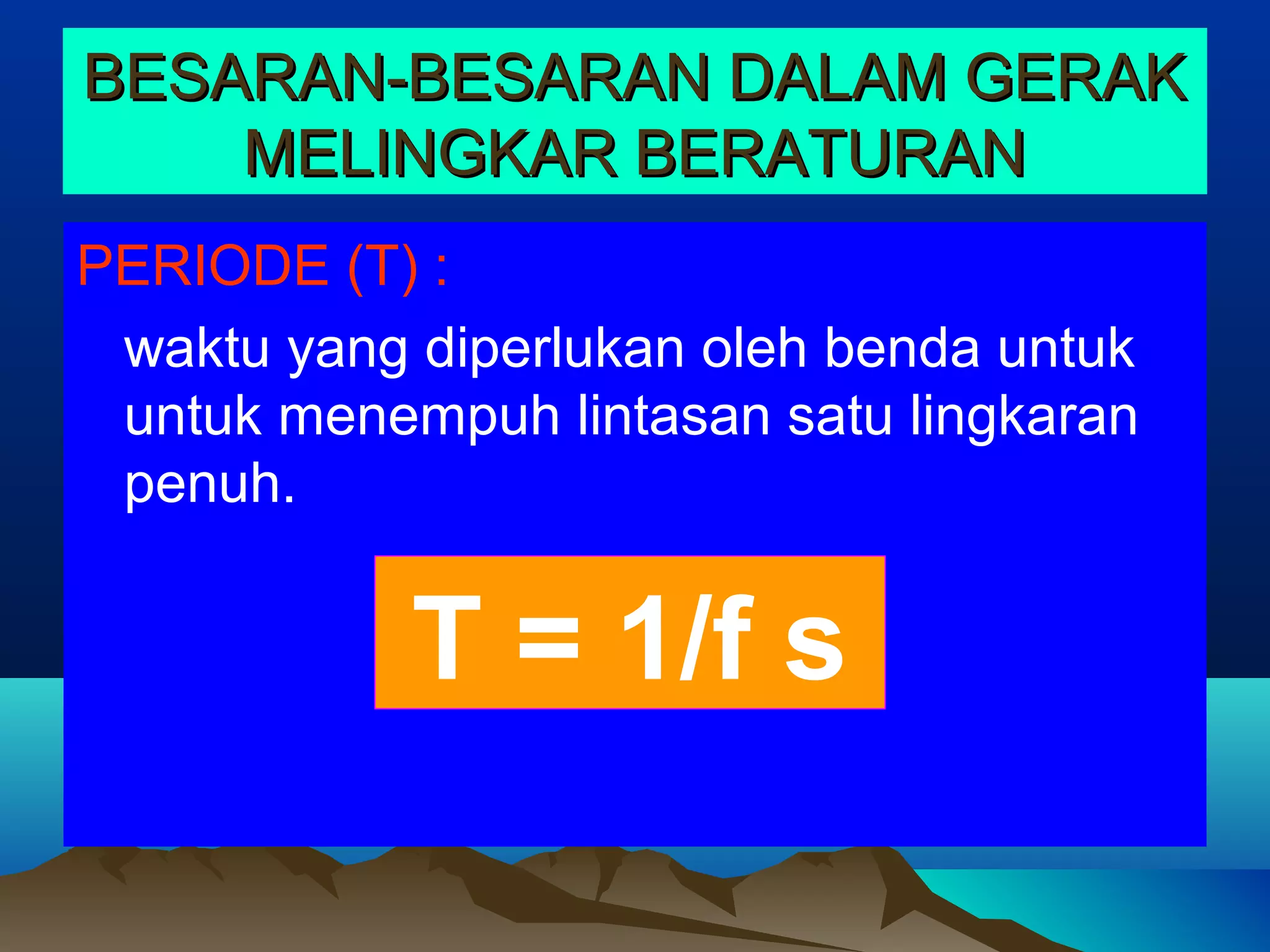 BESARAN-BESARAN DALAM GERAK MELINGKAR BERATURAN

PERIODE (T) :

waktu yang diperlukan oleh benda untuk untuk menempuh lintasan satu lingkaran penuh.

$T = 1/f$ s